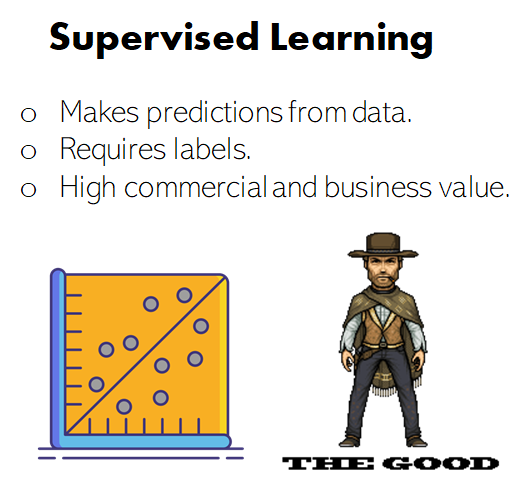 Supervised Learning

o Makes predictions from data.
o Requires labels.
o High commercial and business value.

THE GOOD